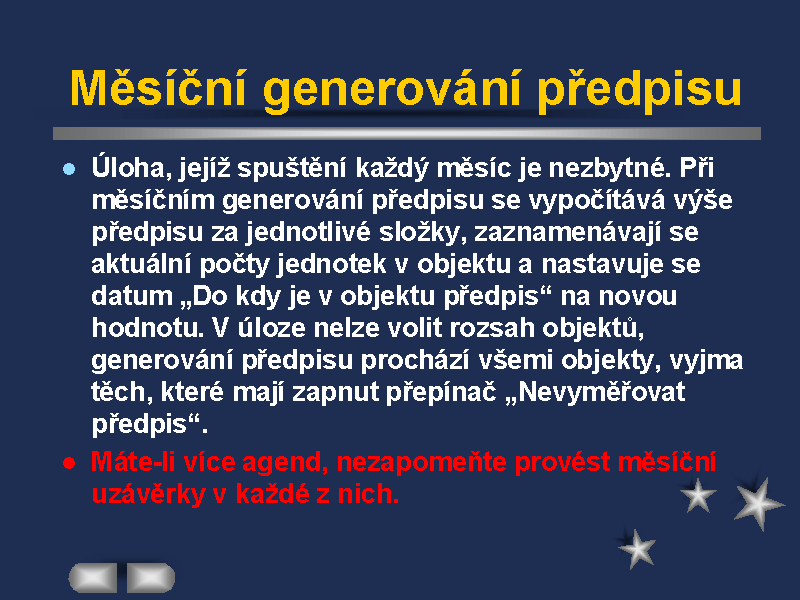 Měsíční generování předpisu

Úloha, jejíž spuštění každý měsíc je nezbytné. Při měsíčním generování předpisu se vypočítává výše předpisu za jednotlivé složky, zaznamenávají se aktuální počty jednotek v objektu a nastavuje se datum „Do kdy je v objektu předpis“ na novou hodnotu. V úloze nelze volit rozsah objektů, generování předpisu prochází všemi objekty, vyjma těch, které mají zapnut přepínač „Nevyměřovat předpis“.

Máte-li více agend, nezapomeňte provést měsíční uzávěrky v každé z nich.